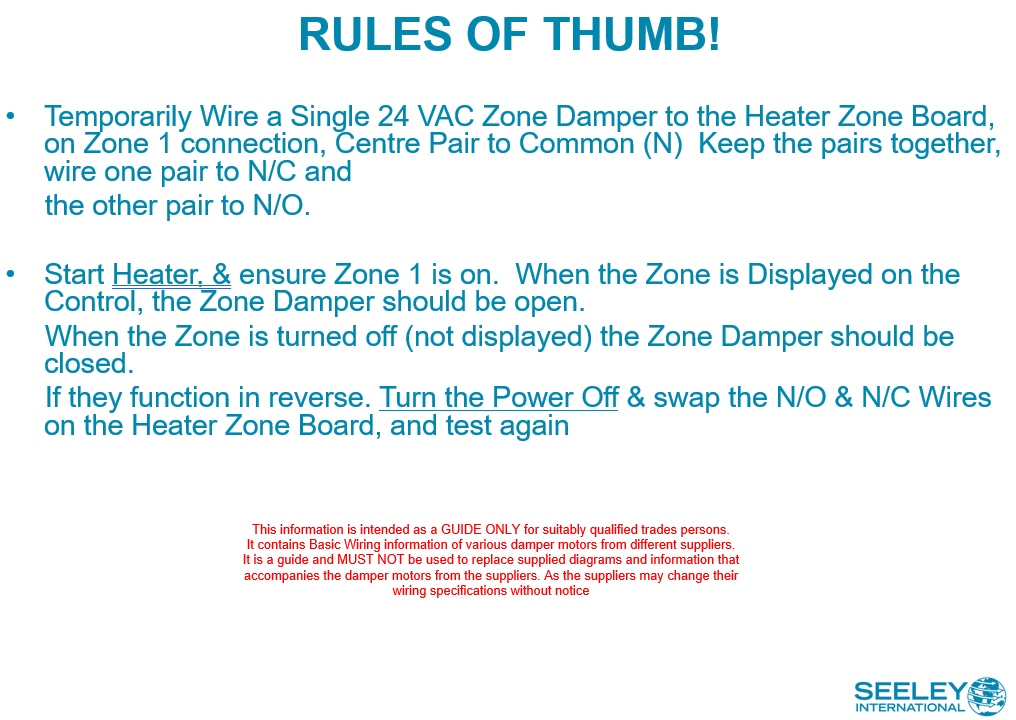 RULES OF THUMB!

• Temporarily Wire a Single 24 VAC Zone Damper to the Heater Zone Board, on Zone 1 connection, Centre Pair to Common (N) Keep the pairs together, wire one pair to N/C and

the other pair to N/O.

• Start Heater, & ensure Zone 1 is on. When the Zone is Displayed on the Control, the Zone Damper should be open.

When the Zone is turned off (not displayed) the Zone Damper should be closed.

If they function in reverse. Turn the Power Off & swap the N/O & N/C Wires on the Heater Zone Board, and test again

This information is intended as a GUIDE ONLY for suitably qualified trades persons. It contains Basic Wiring information of various damper motors from different suppliers. It is a guide and MUST NOT be used to replace supplied diagrams and information that accompanies the damper motors from the suppliers. As the suppliers may change their wiring specifications without notice

SEELEY INTERNATIONAL